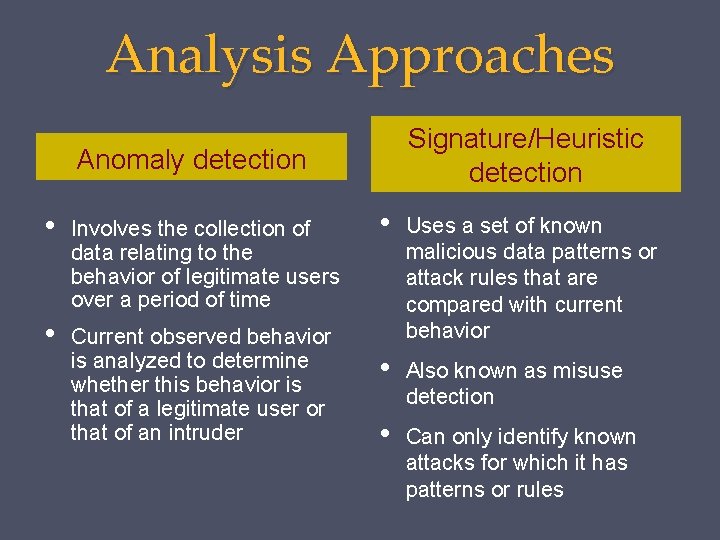 Analysis Approaches

Anomaly detection

• Involves the collection of data relating to the behavior of legitimate users over a period of time

• Current observed behavior is analyzed to determine whether this behavior is that of a legitimate user or that of an intruder

Signature/Heuristic detection

• Uses a set of known malicious data patterns or attack rules that are compared with current behavior

• Also known as misuse detection

• Can only identify known attacks for which it has patterns or rules